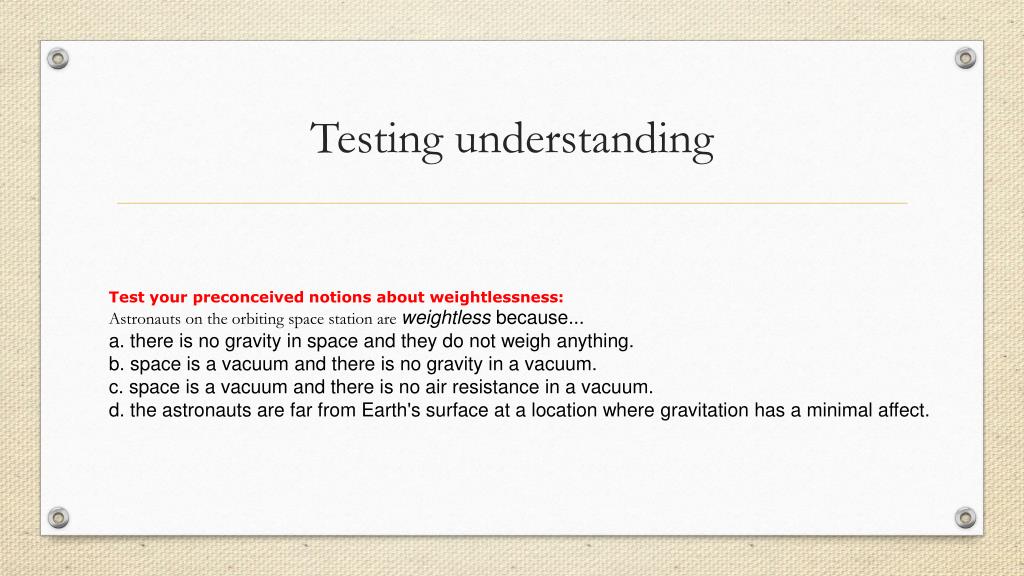 Testing understanding

Test your preconceived notions about weightlessness:
Astronauts on the orbiting space station are weightless because...
a. there is no gravity in space and they do not weigh anything.
b. space is a vacuum and there is no gravity in a vacuum.
c. space is a vacuum and there is no air resistance in a vacuum.
d. the astronauts are far from Earth's surface at a location where gravitation has a minimal affect.